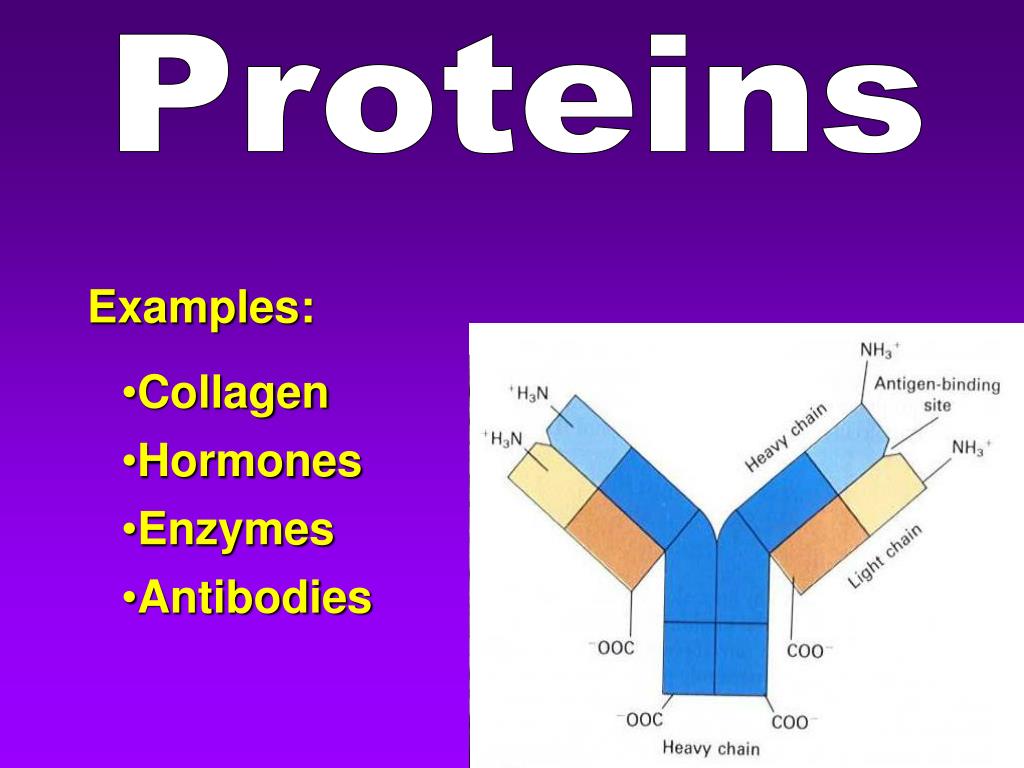 Proteins

Examples:

•Collagen
•Hormones
•Enzymes
•Antibodies

$NH_3^+$
Antigen-binding site
$^+H_3N$
$^+H_3N$
Heavy chain
$NH_3^+$
Light chain
$^-OOC$
$COO^-$
$^-OOC$
$COO^-$
Heavy chain